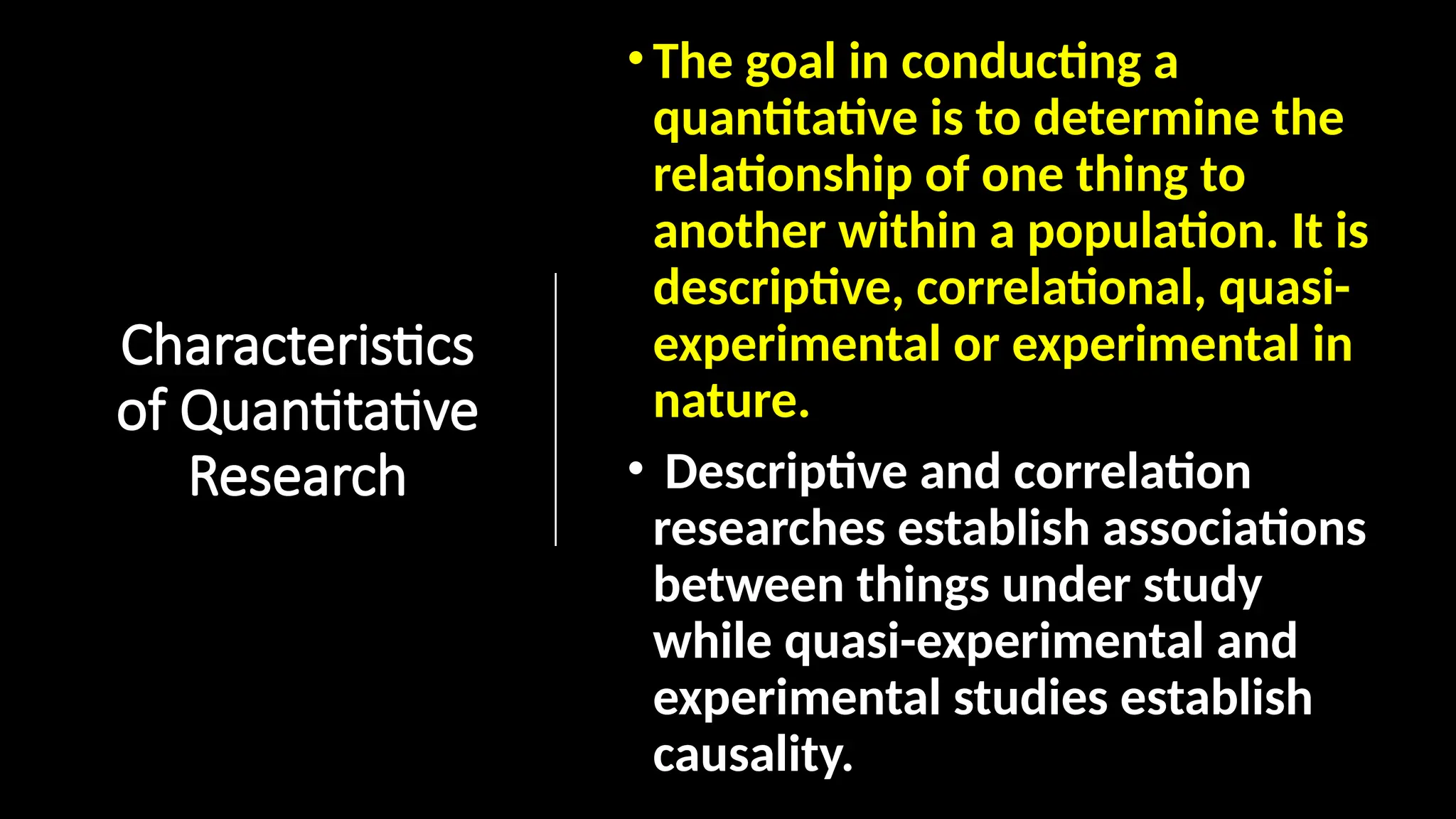 Characteristics of Quantitative Research

• The goal in conducting a quantitative is to determine the relationship of one thing to another within a population. It is descriptive, correlational, quasi-experimental or experimental in nature.

• Descriptive and correlation researches establish associations between things under study while quasi-experimental and experimental studies establish causality.